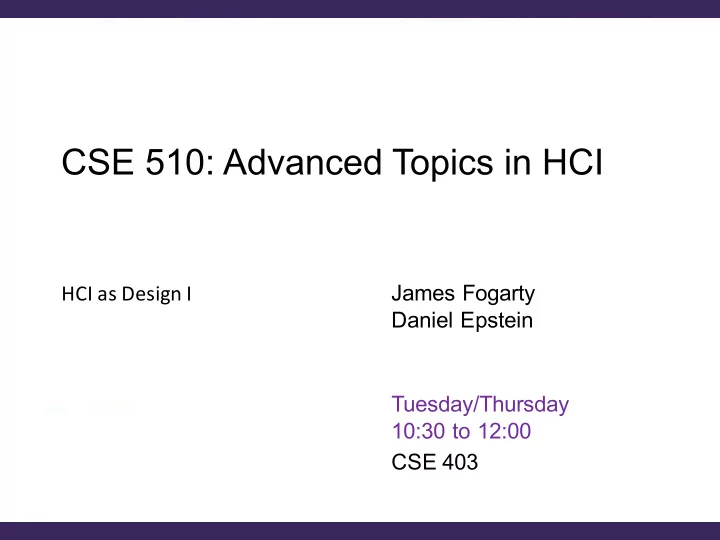 CSE 510: Advanced Topics in HCI

HCI as Design I

James Fogarty
Daniel Epstein

Tuesday/Thursday
10:30 to 12:00
CSE 403